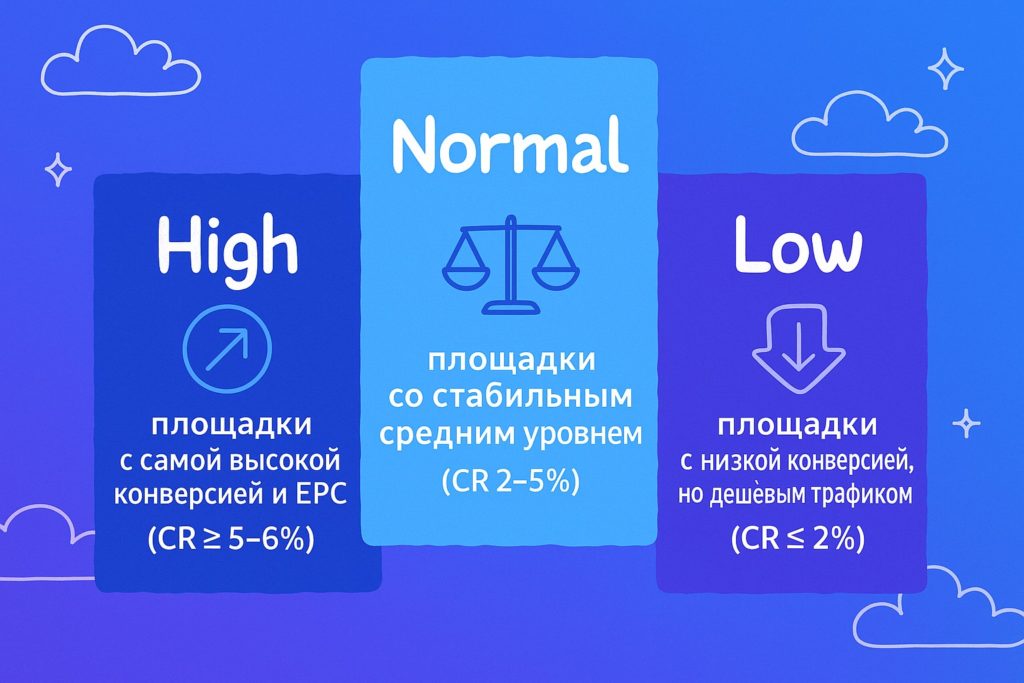 High

площадки с самой высокой конверсией и EPC

(CR ≥ 5–6%)

Normal

площадки со стабильным средним уровнем

(CR 2–5%)

Low

площадки с низкой конверсией, но дешёвым трафиком

(CR ≤ 2%)